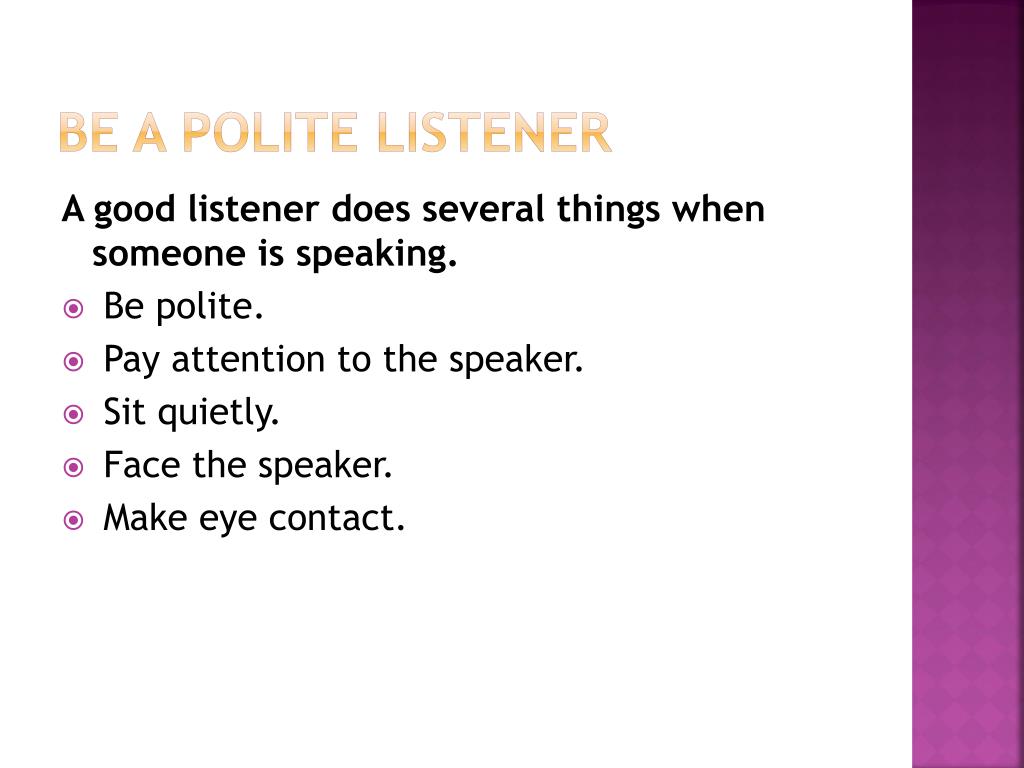 BE A POLITE LISTENER

A good listener does several things when someone is speaking.

Be polite.

Pay attention to the speaker.

Sit quietly.

Face the speaker.

Make eye contact.